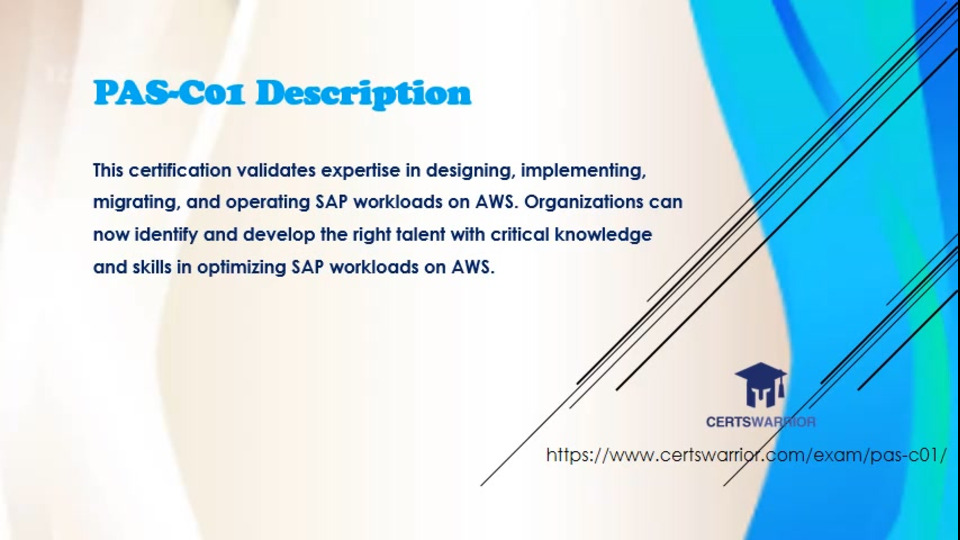 PAS-C01 Description

This certification validates expertise in designing, implementing, migrating, and operating SAP workloads on AWS. Organizations can now identify and develop the right talent with critical knowledge and skills in optimizing SAP workloads on AWS.

CERTSWARRIOR

https://www.certswarrior.com/exam/pas-c01/